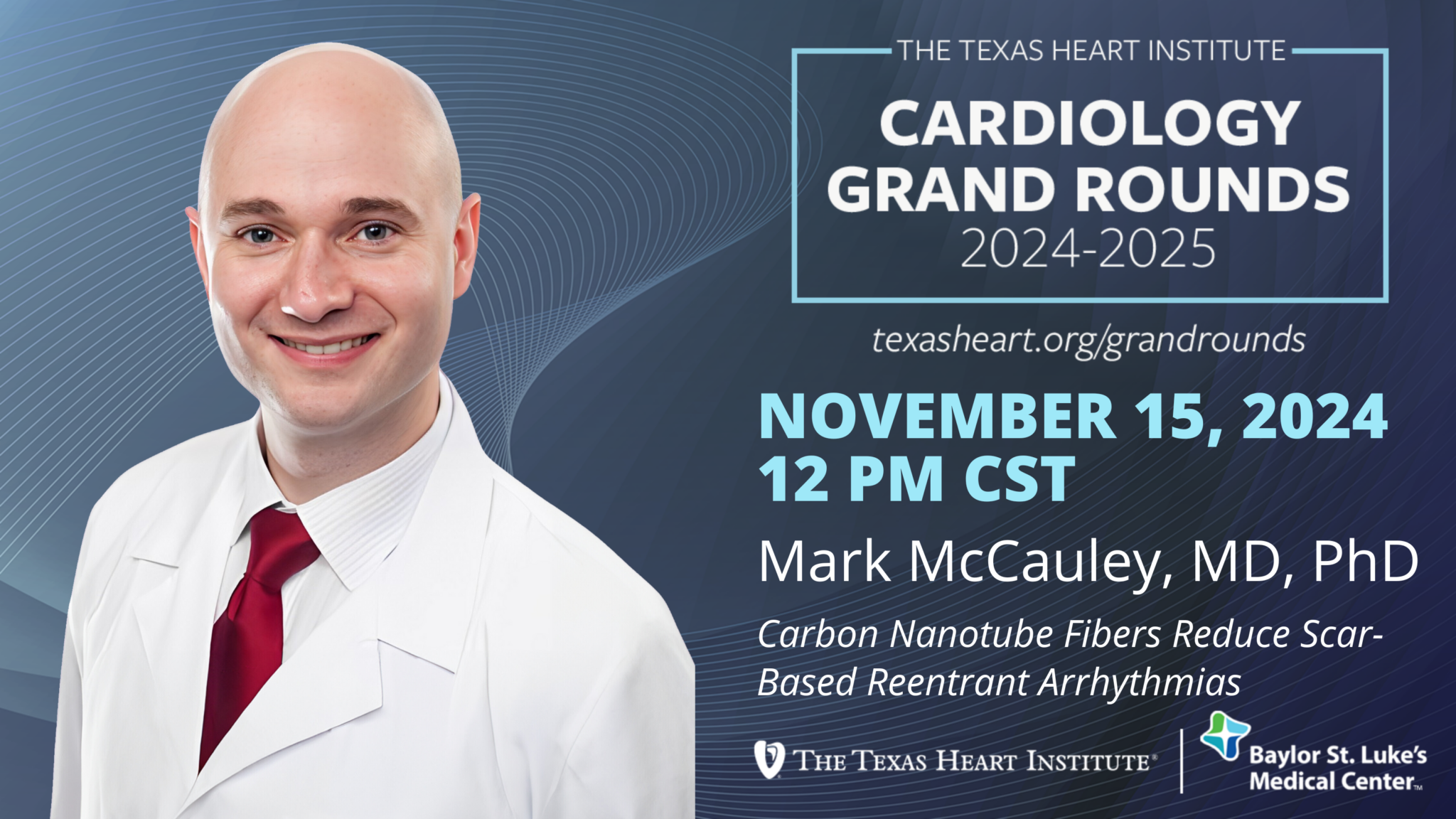 THE TEXAS HEART INSTITUTE

CARDIOLOGY GRAND ROUNDS
2024-2025

texasheart.org/grandrounds

NOVEMBER 15, 2024
12 PM CST

Mark McCauley, MD, PhD

Carbon Nanotube Fibers Reduce Scar-Based Reentrant Arrhythmias

THE TEXAS HEART INSTITUTE®

Baylor St. Luke's Medical Center™